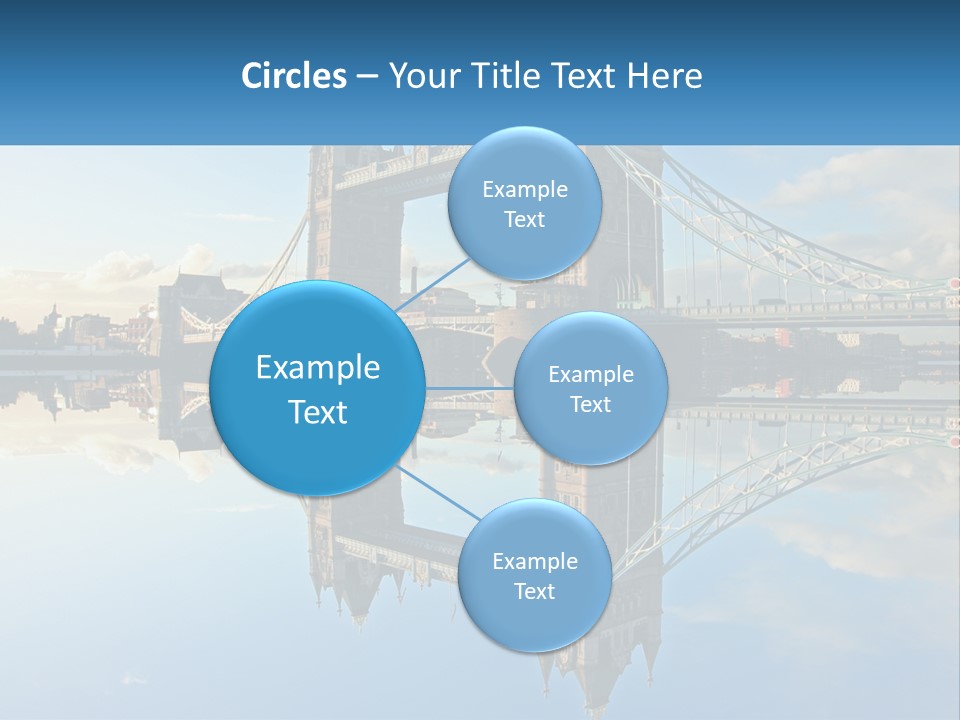 Circles – Your Title Text Here

Example Text

Example Text

Example Text

Example Text